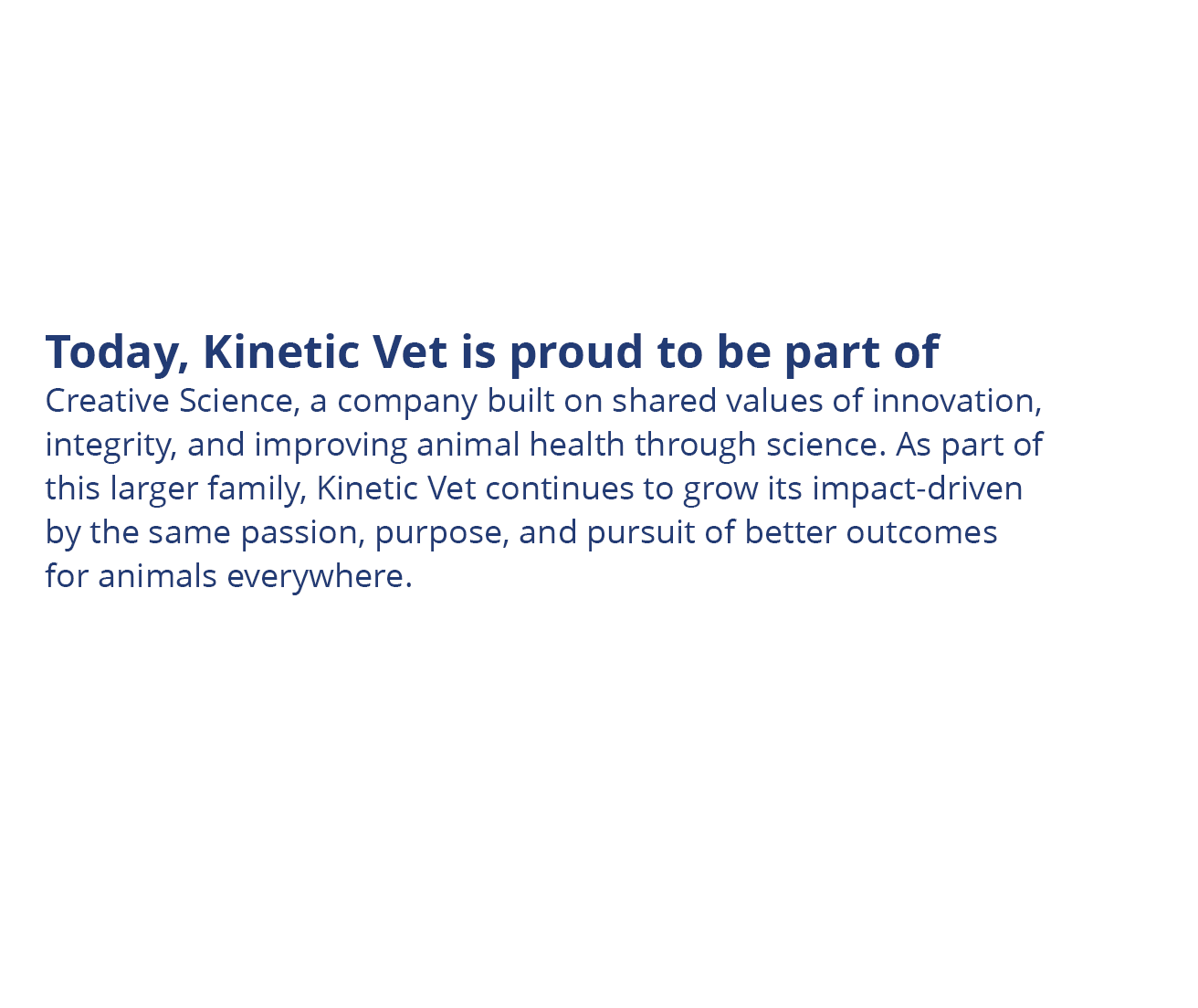 Today, Kinetic Vet is proud to be part of Creative Science, a company built on shared values of innovation, integrity, and improving animal health through science. As part of this larger family, Kinetic Vet continues to grow its impact-driven by the same passion, purpose, and pursuit of better outcomes for animals everywhere.